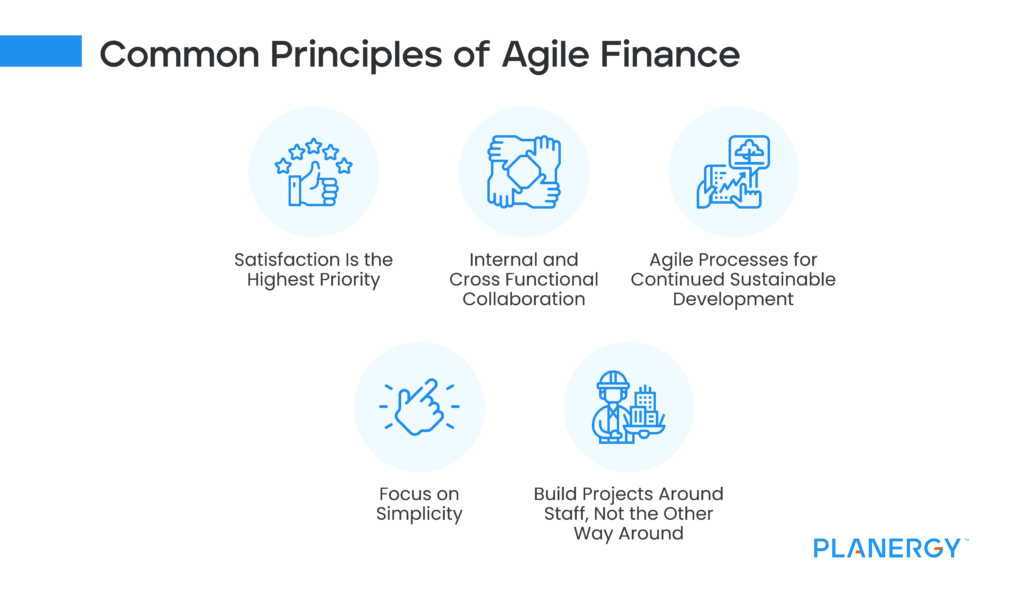 Common Principles of Agile Finance

Satisfaction Is the Highest Priority

Internal and Cross Functional Collaboration

Agile Processes for Continued Sustainable Development

Focus on Simplicity

Build Projects Around Staff, Not the Other Way Around

PLANERGY™